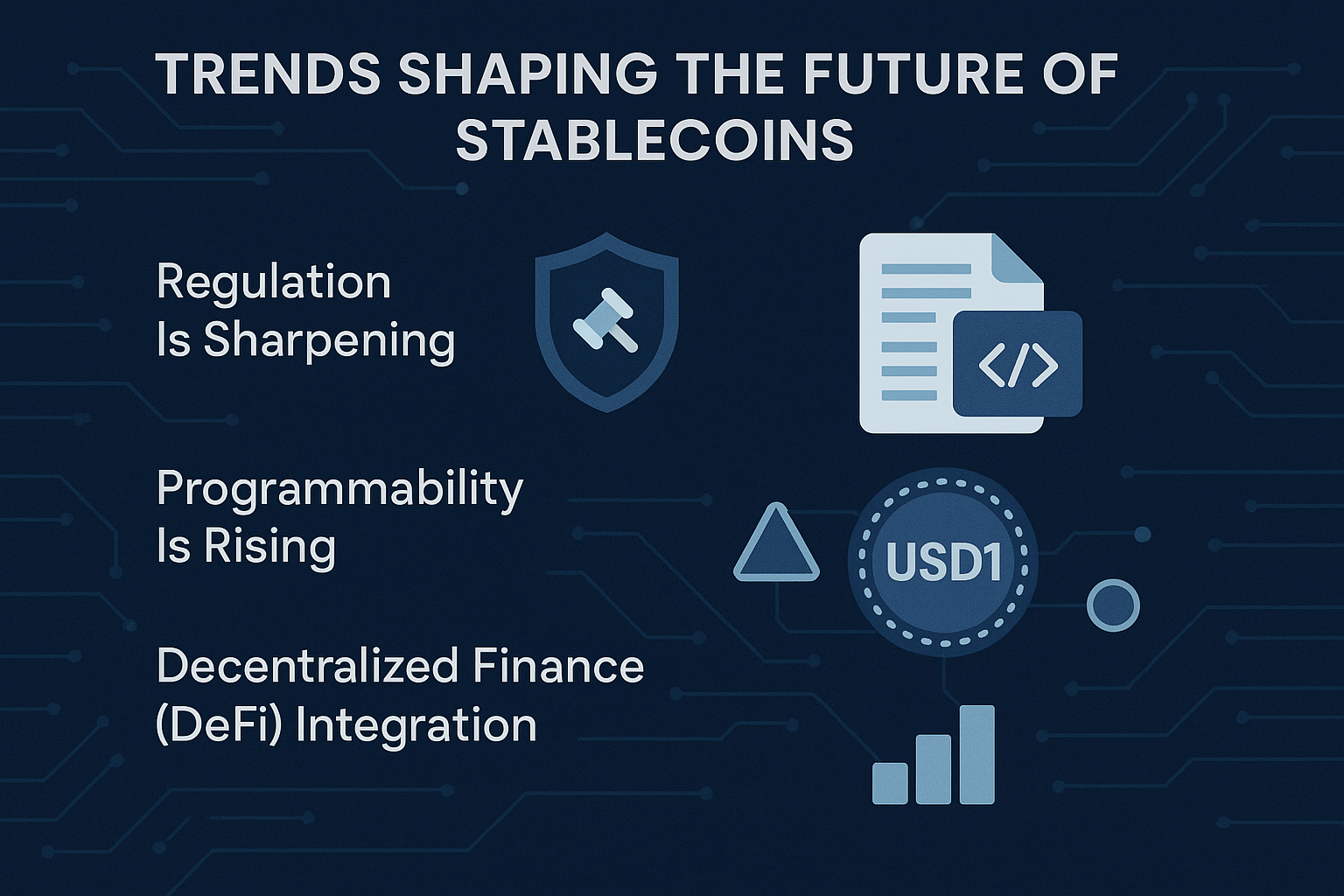 TRENDS SHAPING THE FUTURE OF STABLECOINS

Regulation Is Sharpening

</>

Programmability Is Rising

USD1

Decentralized Finance (DeFi) Integration